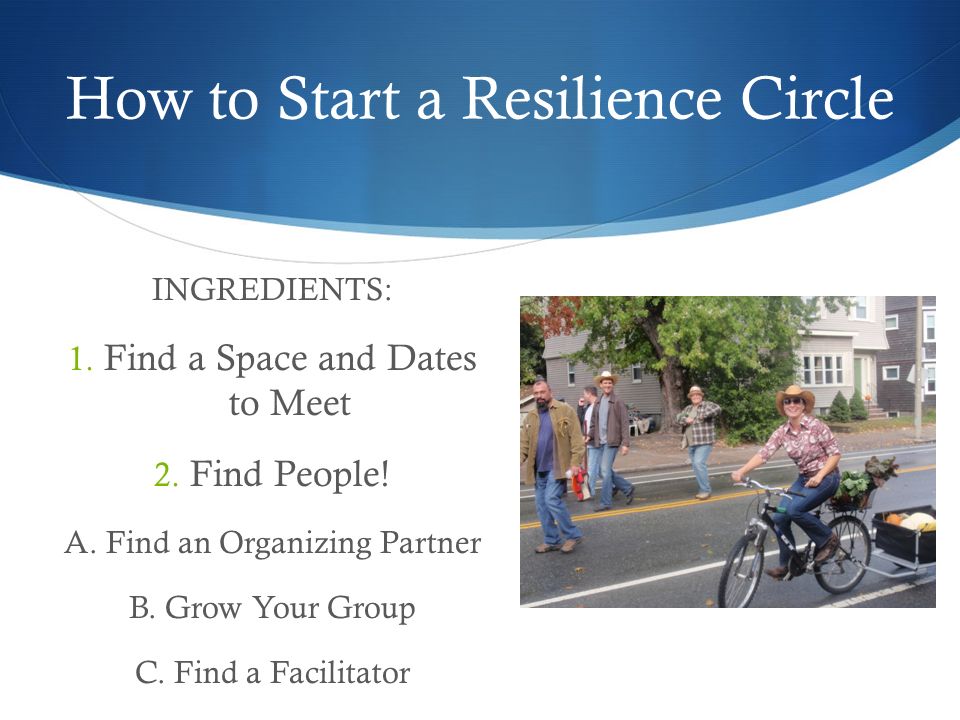 How to Start a Resilience Circle

INGREDIENTS:

1. Find a Space and Dates to Meet

2. Find People!

A. Find an Organizing Partner

B. Grow Your Group

C. Find a Facilitator